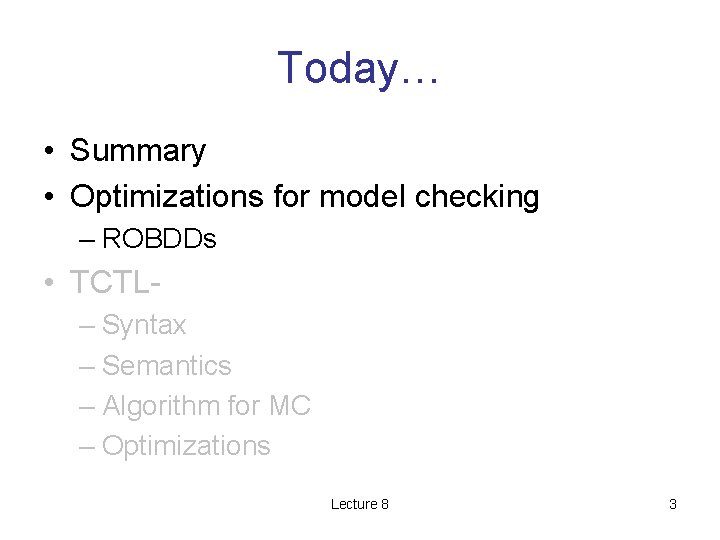 Today…

• Summary
• Optimizations for model checking
– ROBDDs
• TCTL-
– Syntax
– Semantics
– Algorithm for MC
– Optimizations

Lecture 8

3